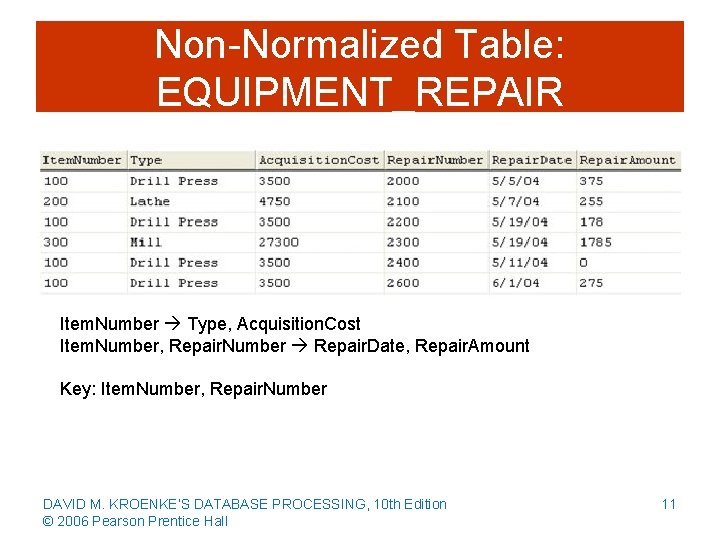 Non-Normalized Table: EQUIPMENT_REPAIR

| ItemNumber | Type | AcquisitionCost | RepairNumber | RepairDate | RepairAmount |
|---|---|---|---|---|---|
| 100 | Drill Press | 3500 | 2000 | 5/5/04 | 375 |
| 200 | Lathe | 4750 | 2100 | 5/7/04 | 255 |
| 100 | Drill Press | 3500 | 2200 | 5/19/04 | 178 |
| 300 | Mill | 27300 | 2300 | 5/19/04 | 1785 |
| 100 | Drill Press | 3500 | 2400 | 5/11/04 | 0 |
| 100 | Drill Press | 3500 | 2600 | 6/1/04 | 275 |

ItemNumber → Type, AcquisitionCost
ItemNumber, RepairNumber → RepairDate, RepairAmount

Key: ItemNumber, RepairNumber

DAVID M. KROENKE'S DATABASE PROCESSING, 10th Edition
© 2006 Pearson Prentice Hall

11